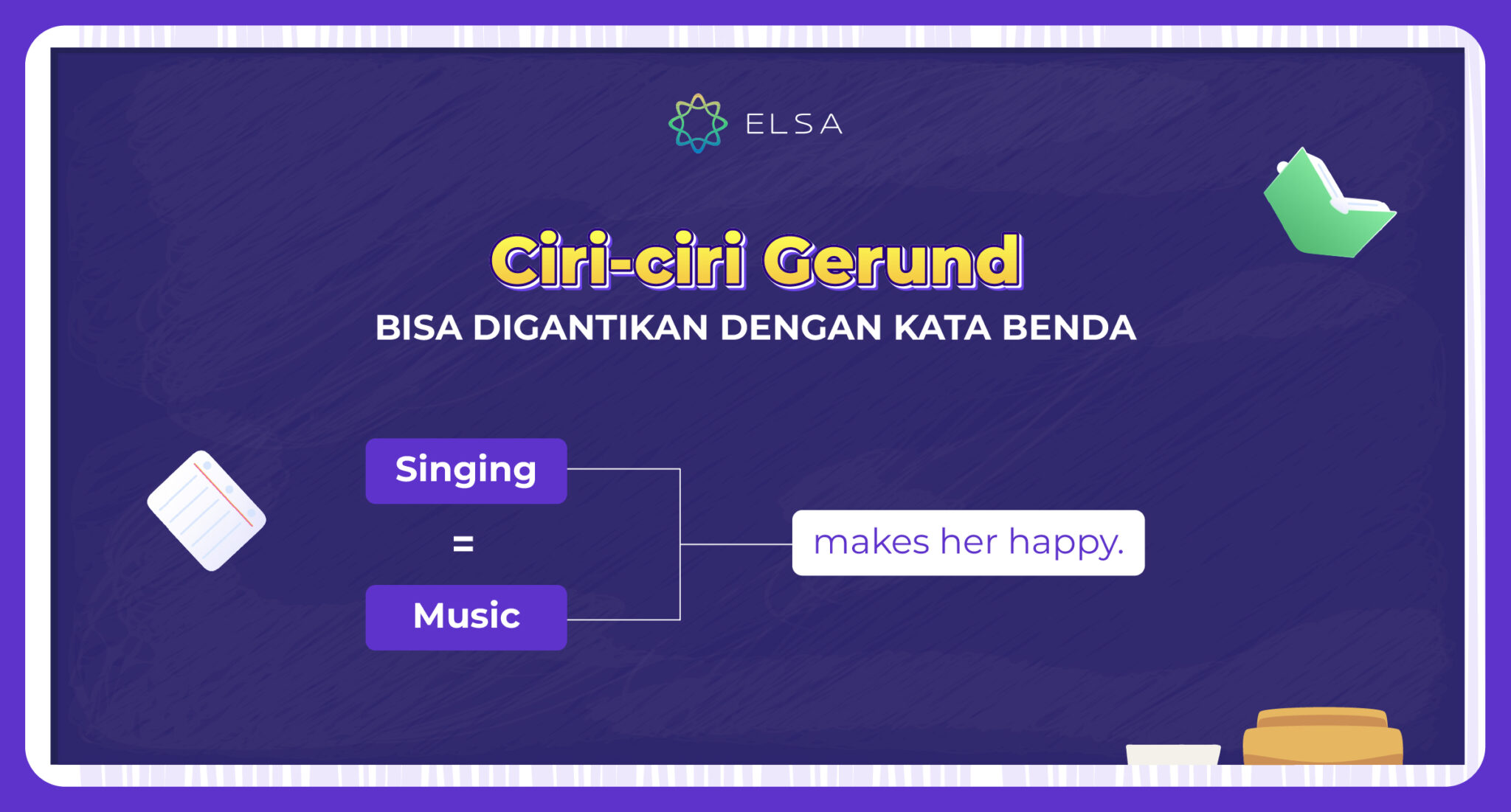 ELSA

Ciri-ciri Gerund

BISA DIGANTIKAN DENGAN KATA BENDA

Singing

=

Music

makes her happy.